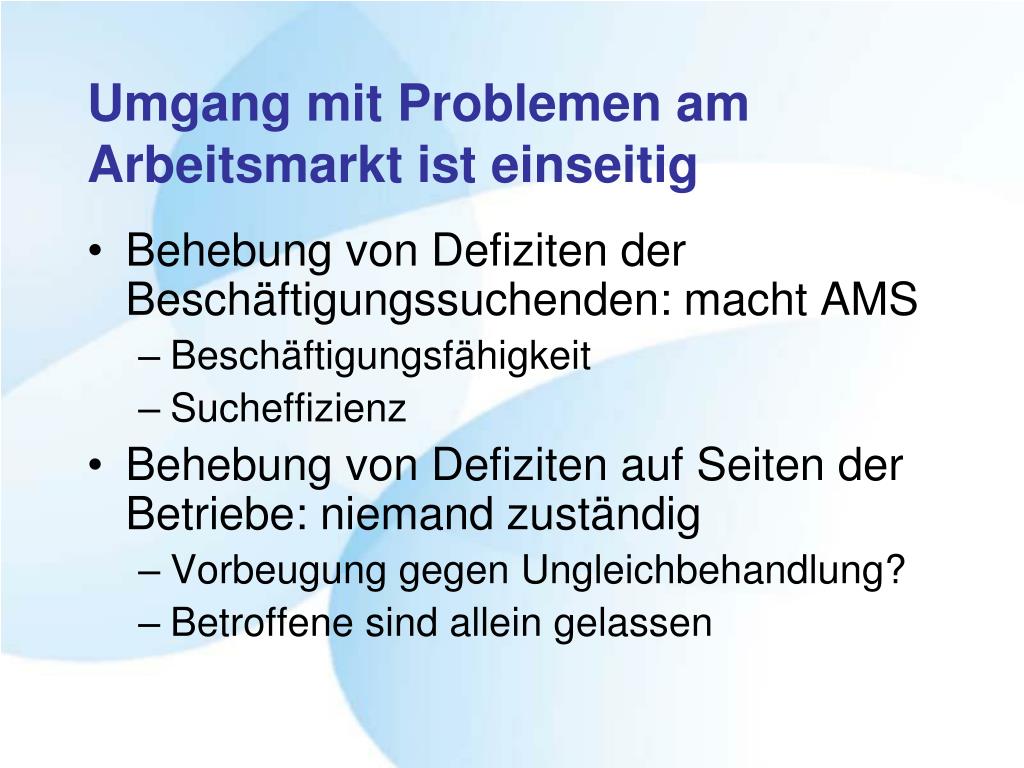 Umgang mit Problemen am Arbeitsmarkt ist einseitig

• Behebung von Defiziten der Beschäftigungssuchenden: macht AMS
– Beschäftigungsfähigkeit
– Sucheffizienz
• Behebung von Defiziten auf Seiten der Betriebe: niemand zuständig
– Vorbeugung gegen Ungleichbehandlung?
– Betroffene sind allein gelassen